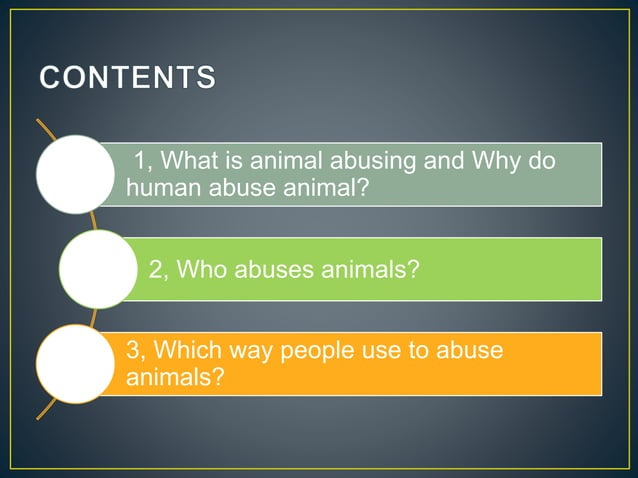 CONTENTS

1, What is animal abusing and Why do human abuse animal?

2, Who abuses animals?

3, Which way people use to abuse animals?